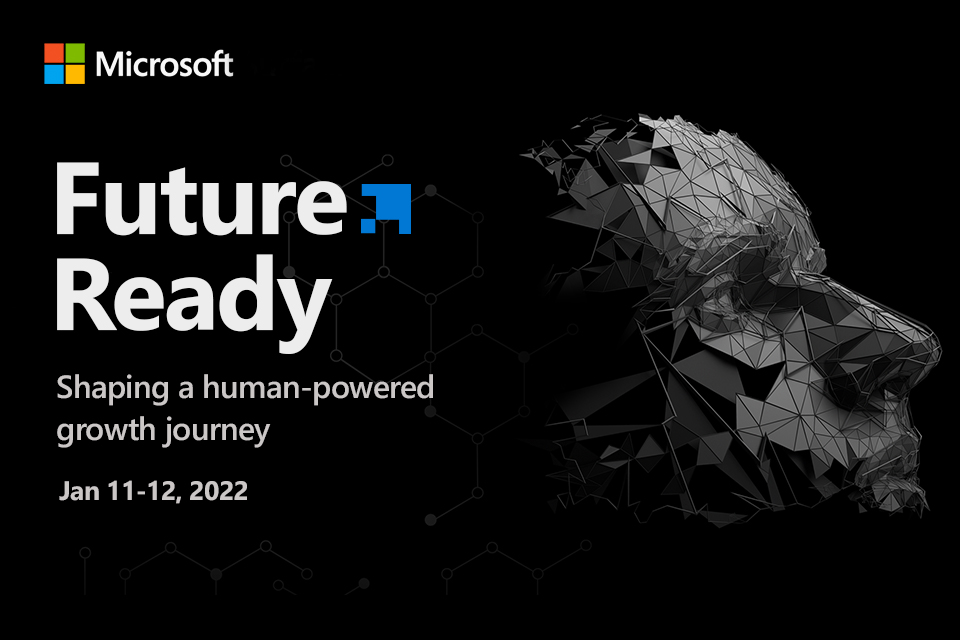 Microsoft

Future Ready

Shaping a human-powered growth journey

Jan 11-12, 2022